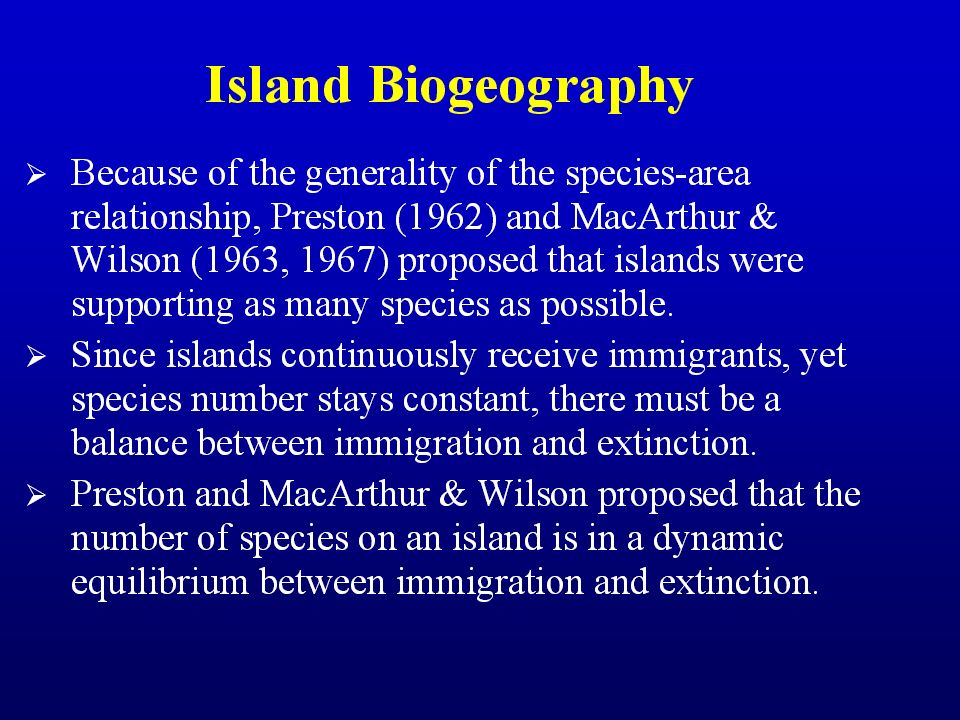 Island Biogeography

➢ Because of the generality of the species-area relationship, Preston (1962) and MacArthur & Wilson (1963, 1967) proposed that islands were supporting as many species as possible.

➢ Since islands continuously receive immigrants, yet species number stays constant, there must be a balance between immigration and extinction.

➢ Preston and MacArthur & Wilson proposed that the number of species on an island is in a dynamic equilibrium between immigration and extinction.